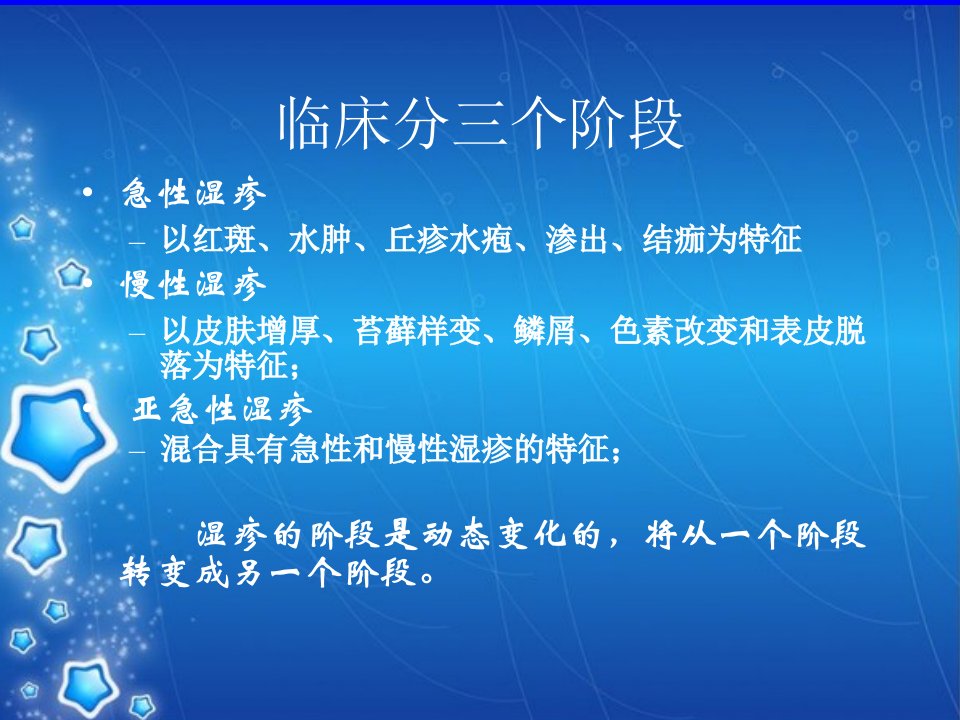 临床分三个阶段

• 急性湿疹
– 以红斑、水肿、丘疹水疱、渗出、结痂为特征
• 慢性湿疹
– 以皮肤增厚、苔藓样变、鳞屑、色素改变和表皮脱落为特征；
• 亚急性湿疹
– 混合具有急性和慢性湿疹的特征；

湿疹的阶段是动态变化的，将从一个阶段转变成另一个阶段。